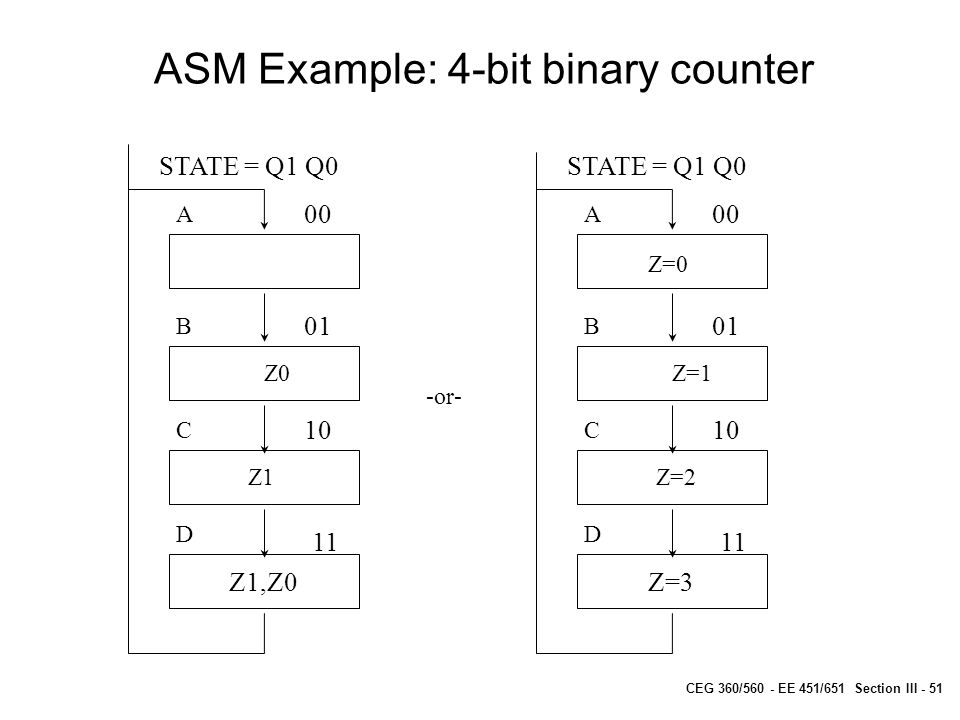 ASM Example: 4-bit binary counter

STATE = Q1 Q0

A 00

B 01

Z0

C 10

Z1

D 11

Z1,Z0

-or-

STATE = Q1 Q0

A 00

Z=0

B 01

Z=1

C 10

Z=2

D 11

Z=3

CEG 360/560 - EE 451/651 Section III - 51